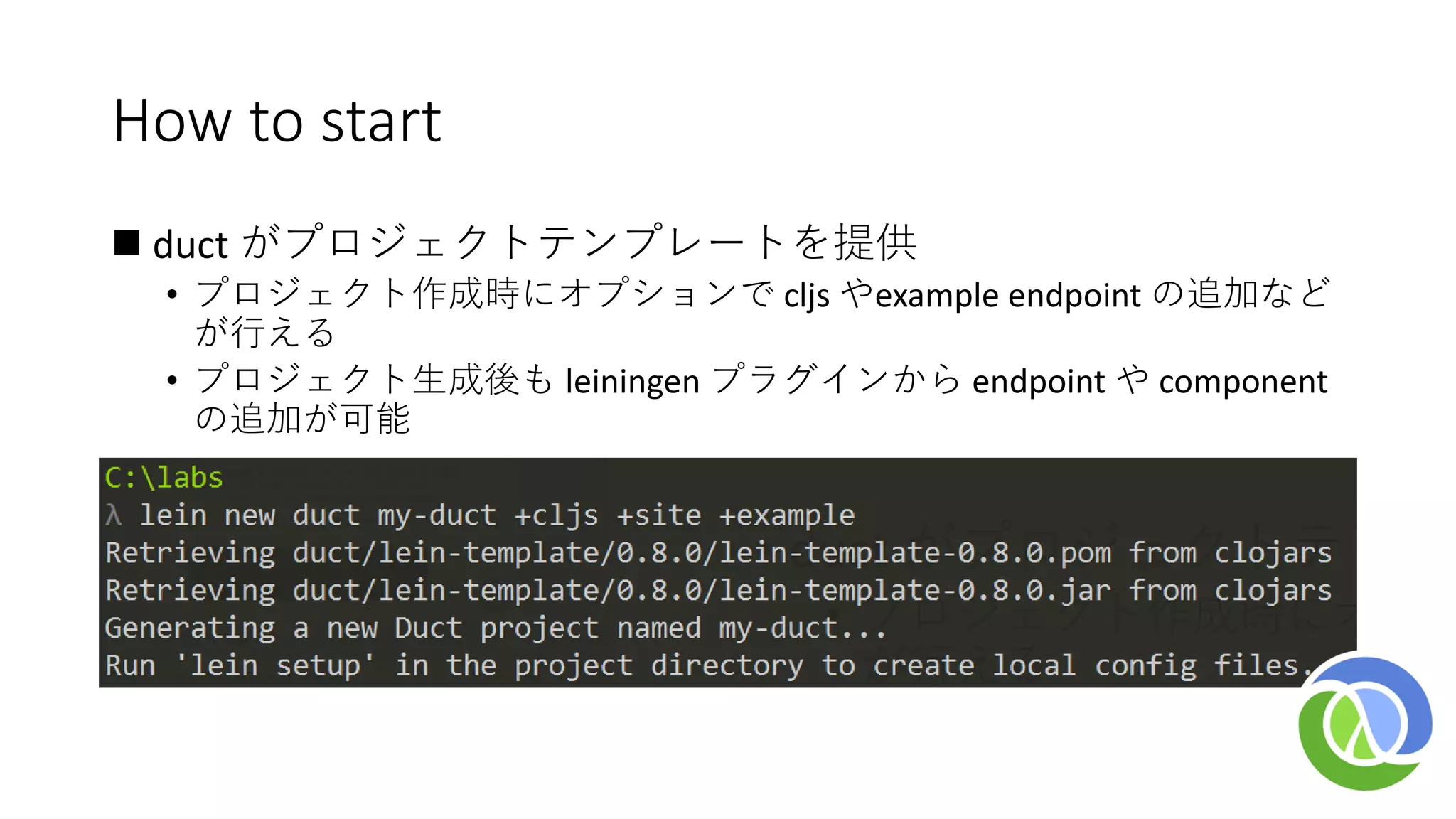 How to start

■ duct がプロジェクトテンプレートを提供

• プロジェクト作成時にオプションで cljs やexample endpoint の追加などが行える

• プロジェクト生成後も leiningen プラグインから endpoint や component の追加が可能

C:\labs
λ lein new duct my-duct +cljs +site +example
Retrieving duct/lein-template/0.8.0/lein-template-0.8.0.pom from clojars
Retrieving duct/lein-template/0.8.0/lein-template-0.8.0.jar from clojars
Generating a new Duct project named my-duct...
Run 'lein setup' in the project directory to create local config files.